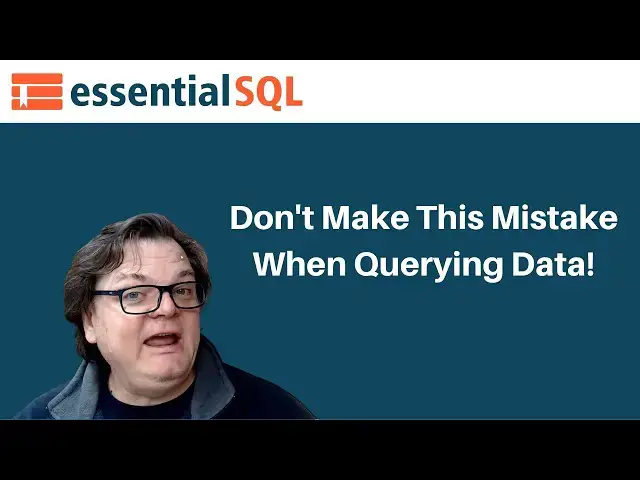 essentialSQL

Don't Make This Mistake When Querying Data!